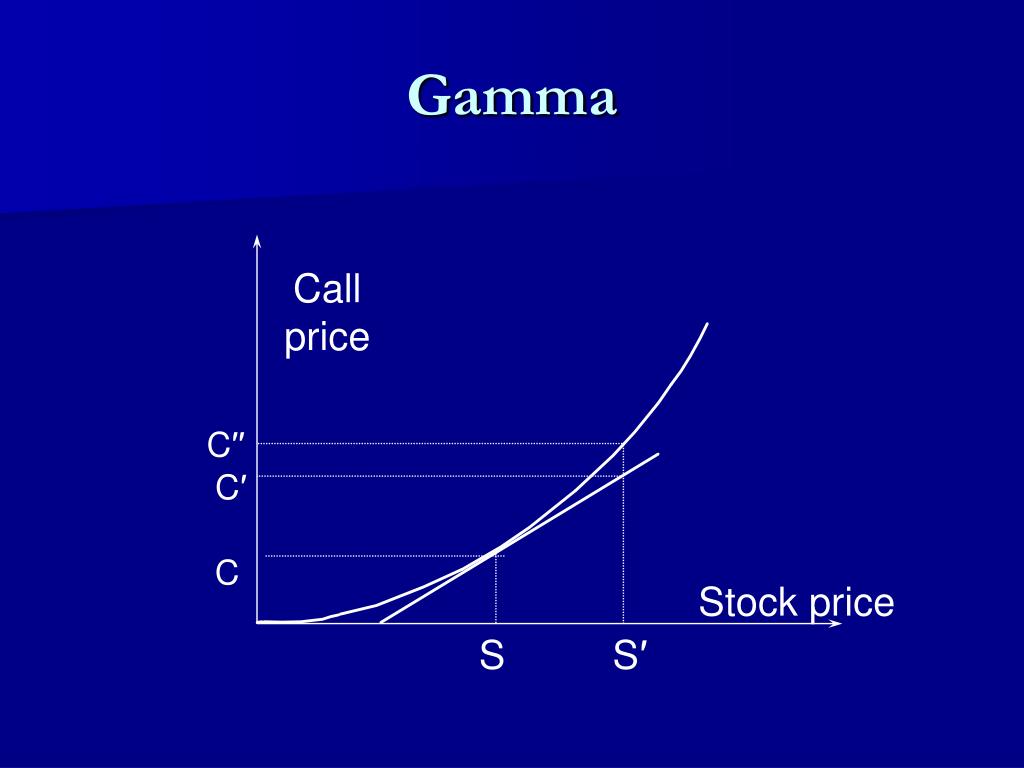 Gamma

Call price

C″

C′

C

Stock price

S

S′